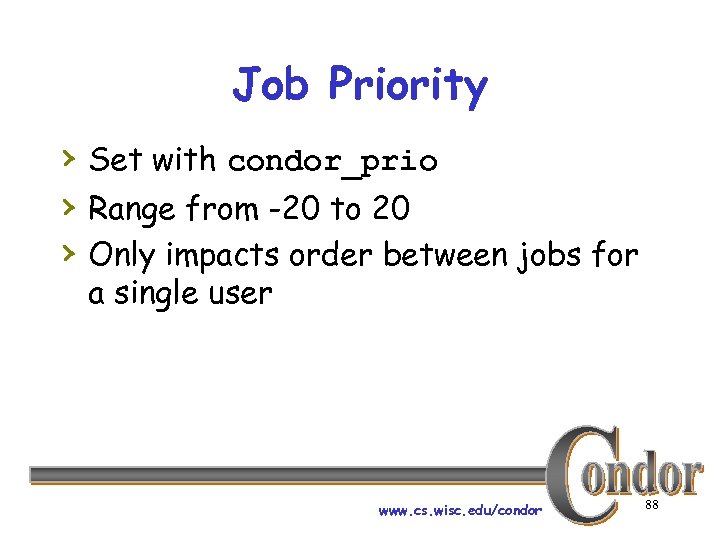 Job Priority

› Set with condor_prio
› Range from -20 to 20
› Only impacts order between jobs for a single user

Condor

www.cs.wisc.edu/condor

88